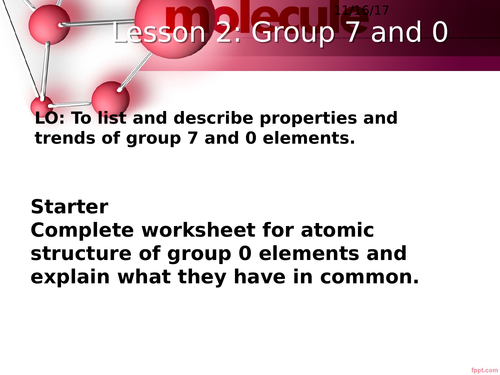 molecule

11/16/17

Lesson 2: Group 7 and 0

LO: To list and describe properties and trends of group 7 and 0 elements.

Starter
Complete worksheet for atomic structure of group 0 elements and explain what they have in common.

fppt.com